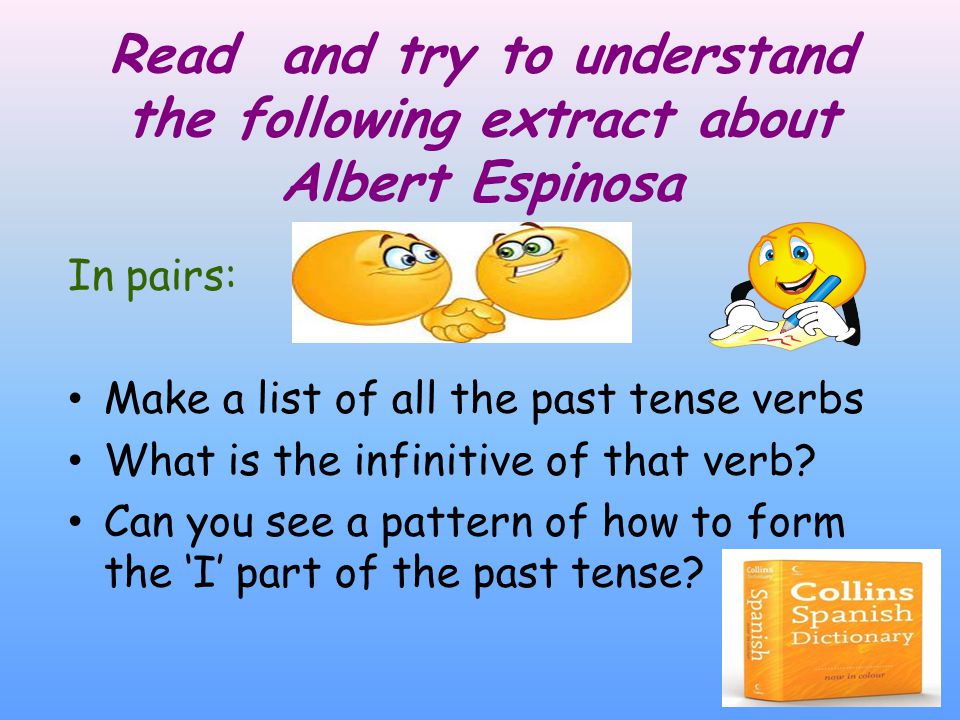 Read and try to understand the following extract about Albert Espinosa

In pairs:

• Make a list of all the past tense verbs
• What is the infinitive of that verb?
• Can you see a pattern of how to form the 'I' part of the past tense?

Collins Spanish
Collins Spanish Dictionary
now in colour